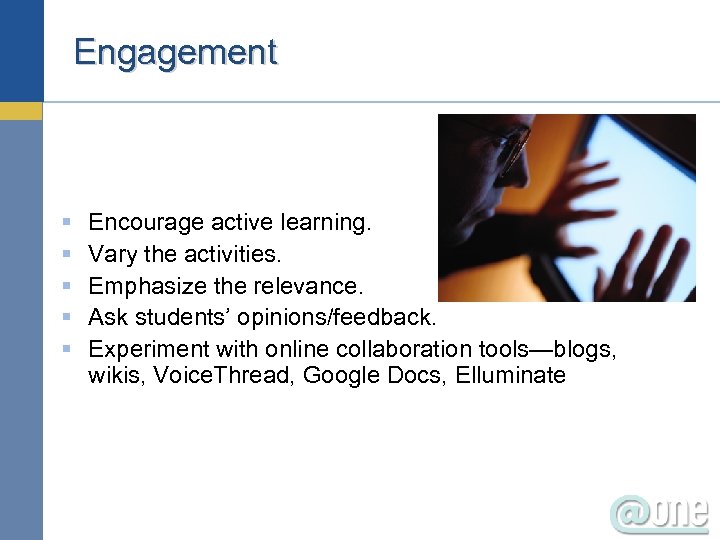 Engagement

- Encourage active learning.
- Vary the activities.
- Emphasize the relevance.
- Ask students' opinions/feedback.
- Experiment with online collaboration tools—blogs, wikis, VoiceThread, Google Docs, Elluminate

@one